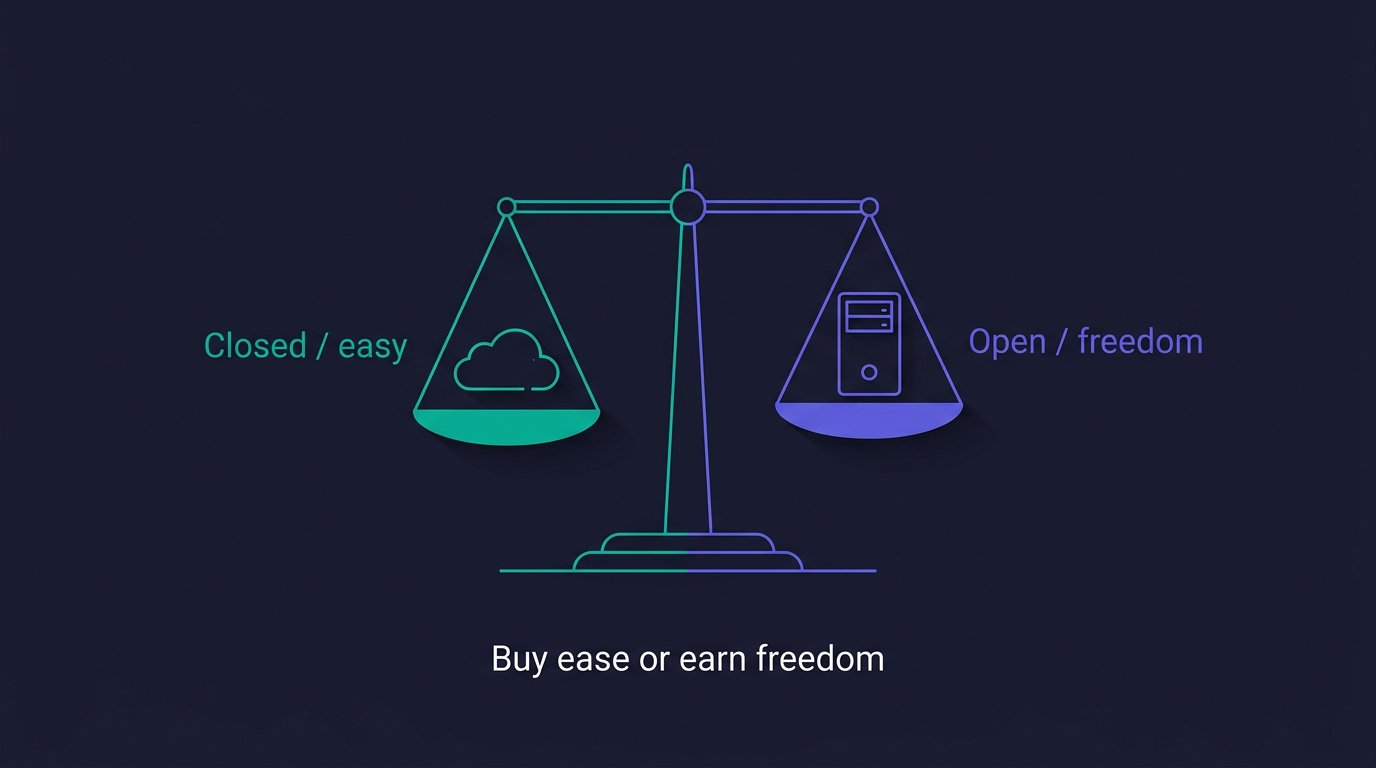 Closed / easy

Open / freedom

Buy ease or earn freedom